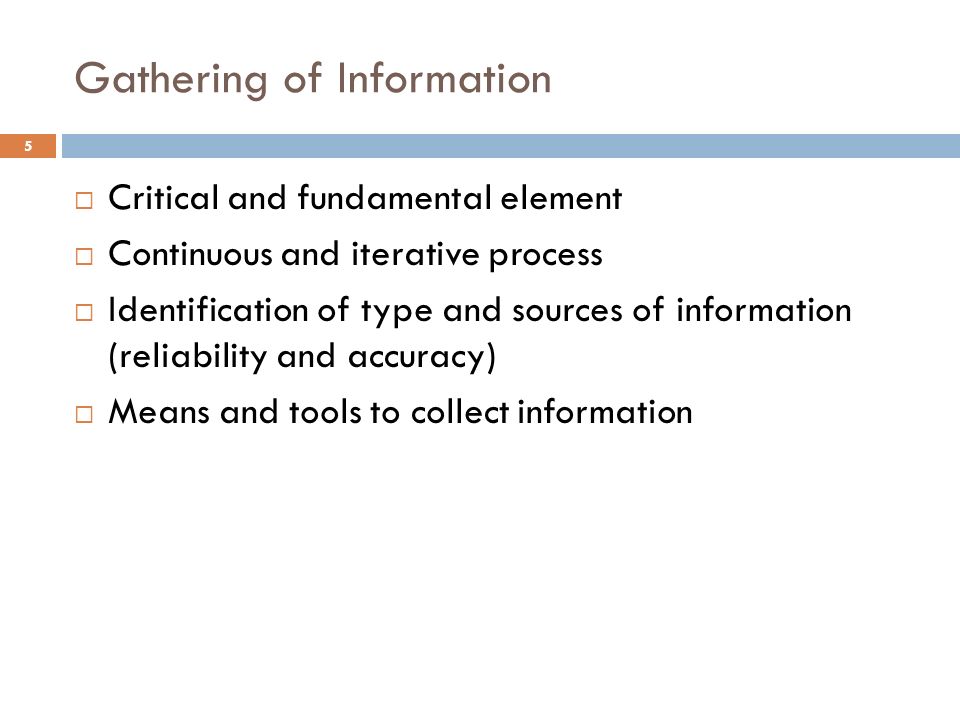 Gathering of Information

5

□ Critical and fundamental element
□ Continuous and iterative process
□ Identification of type and sources of information (reliability and accuracy)
□ Means and tools to collect information